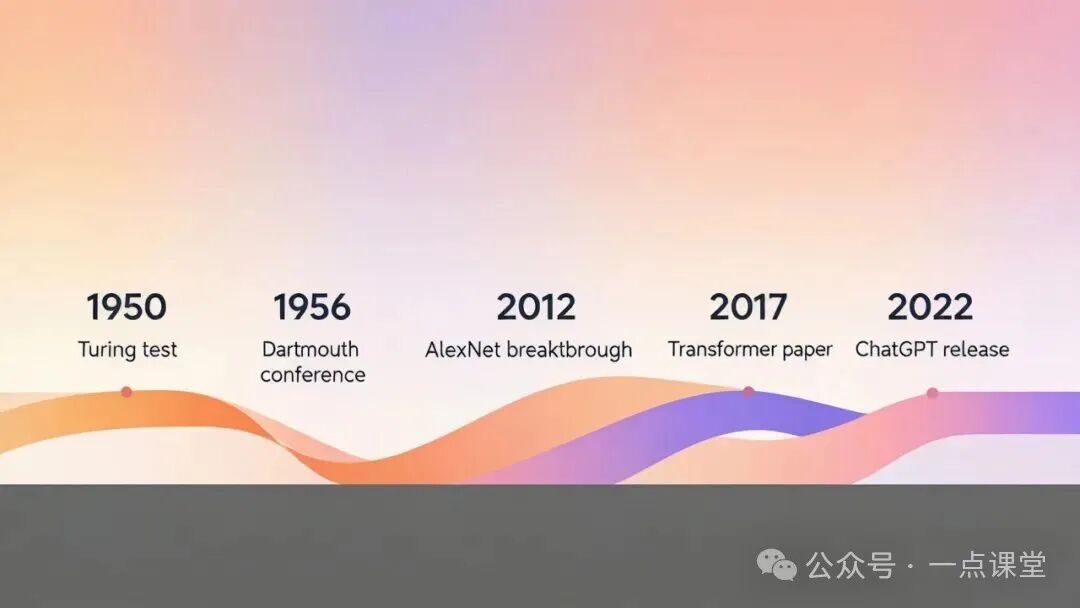 1950
Turing test

1956
Dartmouth conference

2012
AlexNet breaktbrough

2017
Transformer paper

2022
ChatGPT release

公众号 · 一点课堂